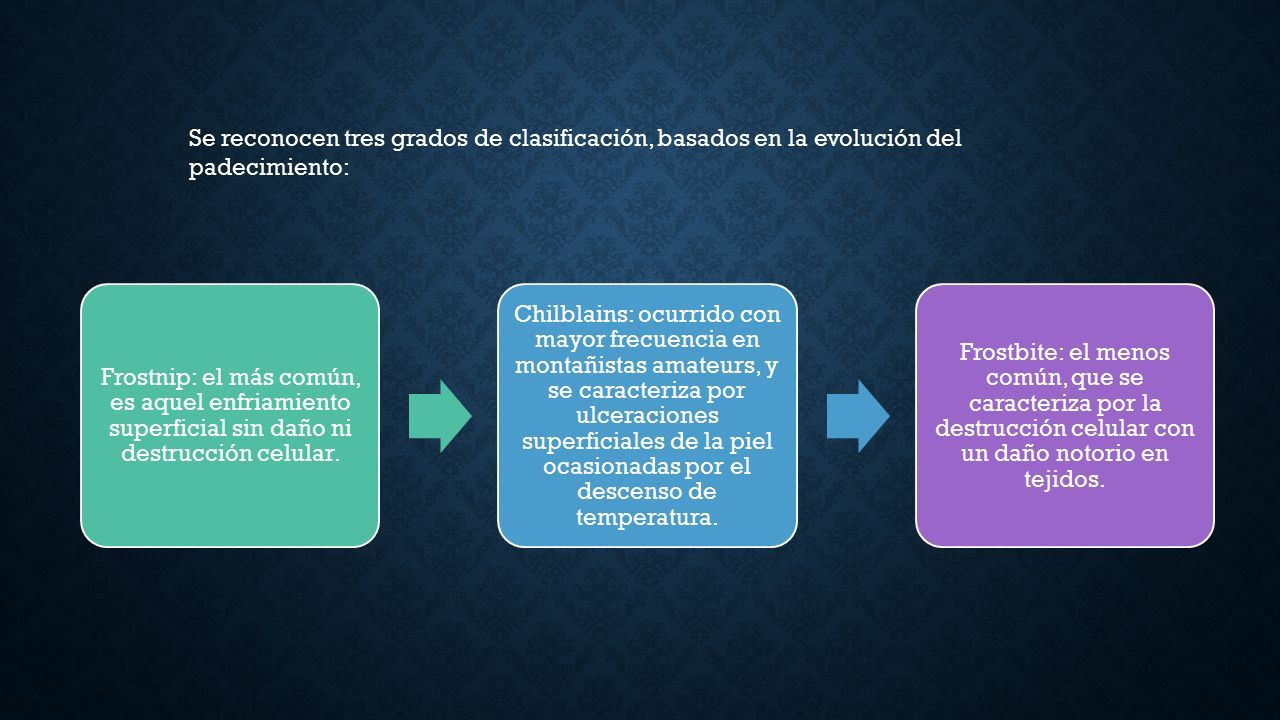 Se reconocen tres grados de clasificación, basados en la evolución del padecimiento:

Frostnip: el más común, es aquel enfriamiento superficial sin daño ni destrucción celular.

Chilblains: ocurrido con mayor frecuencia en montañistas amateurs, y se caracteriza por ulceraciones superficiales de la piel ocasionadas por el descenso de temperatura.

Frostbite: el menos común, que se caracteriza por la destrucción celular con un daño notorio en tejidos.